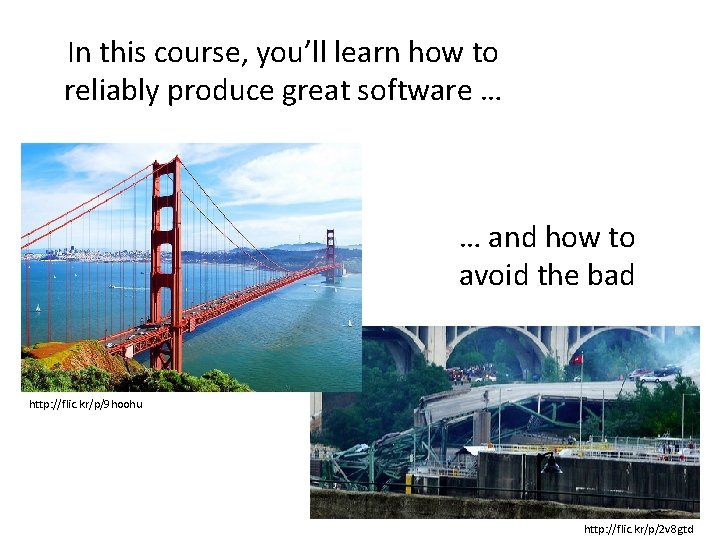 In this course, you'll learn how to reliably produce great software …

… and how to avoid the bad

http://flic.kr/p/9hoohu

http://flic.kr/p/2v8gtd